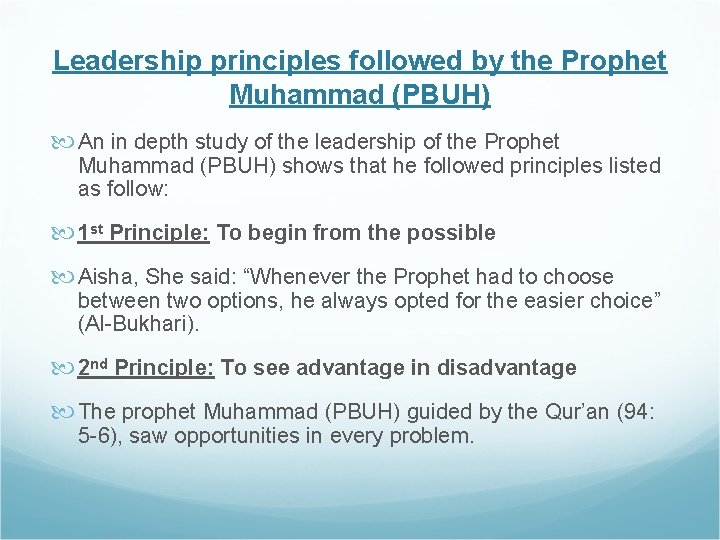 Leadership principles followed by the Prophet Muhammad (PBUH)

An in depth study of the leadership of the Prophet Muhammad (PBUH) shows that he followed principles listed as follow:

1st Principle: To begin from the possible

Aisha, She said: “Whenever the Prophet had to choose between two options, he always opted for the easier choice” (Al-Bukhari).

2nd Principle: To see advantage in disadvantage

The prophet Muhammad (PBUH) guided by the Qur’an (94: 5-6), saw opportunities in every problem.